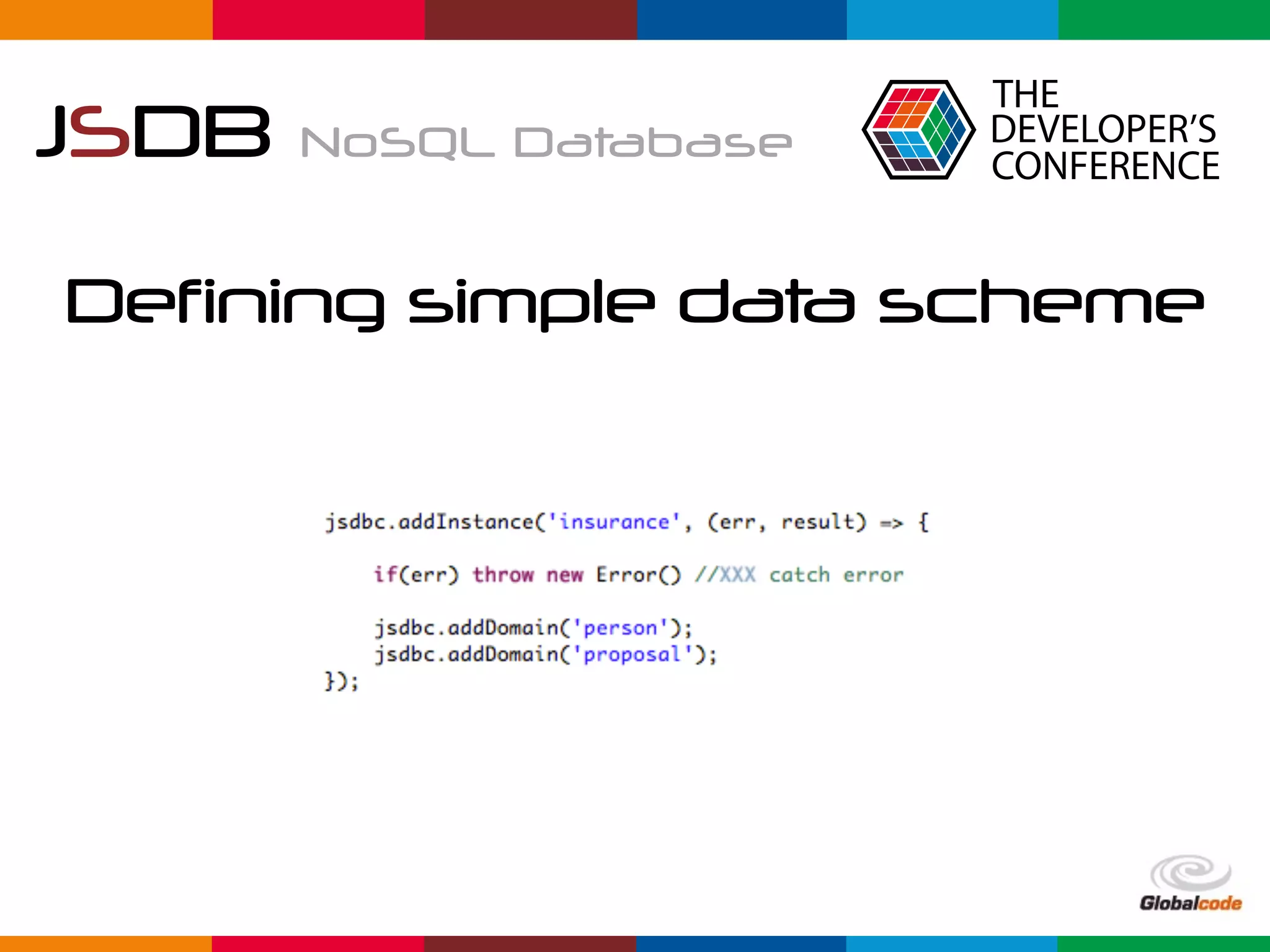 JSDB NoSQL Database

THE DEVELOPER'S CONFERENCE

Defining simple data scheme

jsdbc.addInstance('insurance', (err, result) => {

    if(err) throw new Error() //XXX catch error

    jsdbc.addDomain('person');
    jsdbc.addDomain('proposal');
});

Globalcode